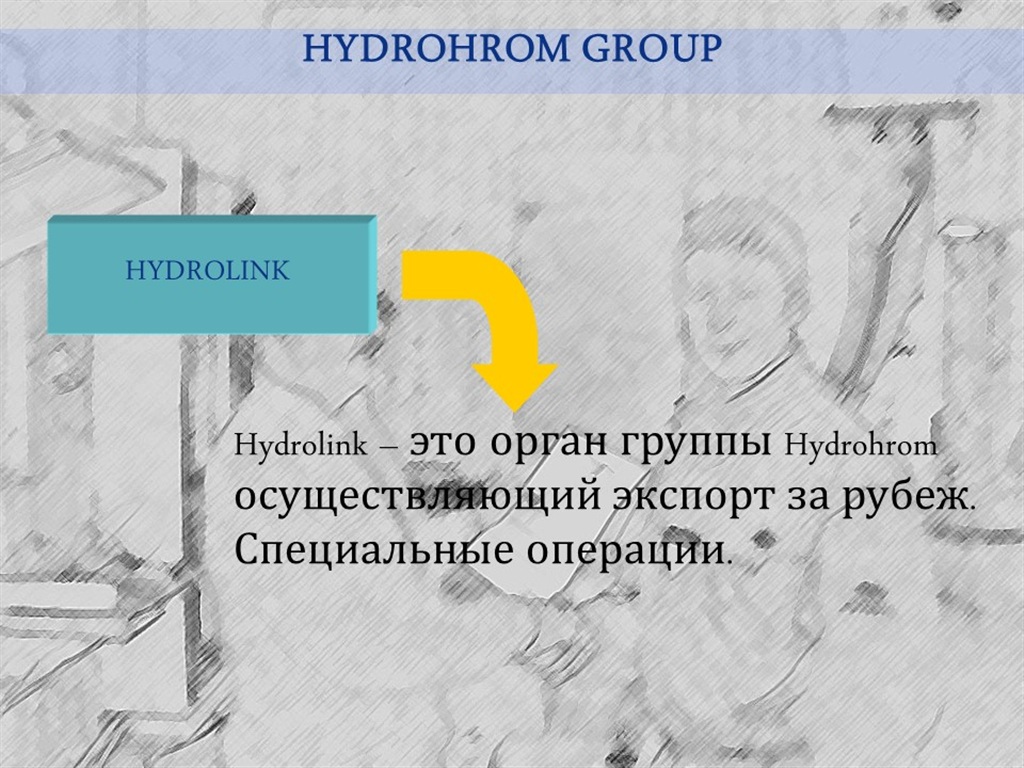 HYDROHROM GROUP

HYDROLINK

Hydrolink – это орган группы Hydrohrom осуществляющий экспорт за рубеж. Специальные операции.